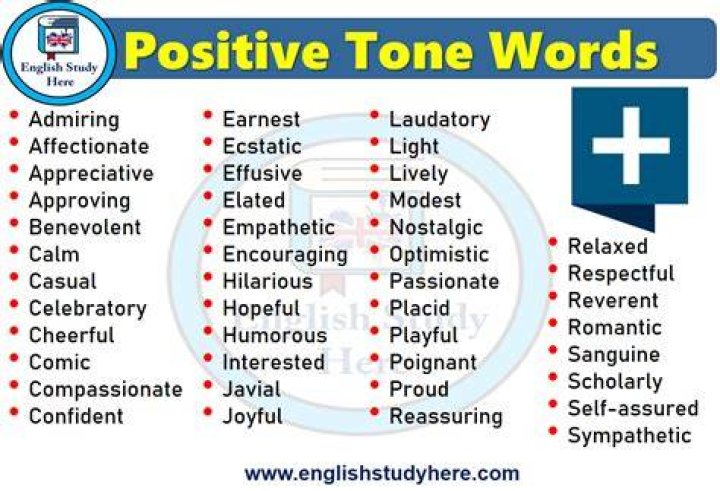 English Study Here

Positive Tone Words

- Admiring
- Affectionate
- Appreciative
- Approving
- Benevolent
- Calm
- Casual
- Celebratory
- Cheerful
- Comic
- Compassionate
- Confident

- Earnest
- Ecstatic
- Effusive
- Elated
- Empathetic
- Encouraging
- Hilarious
- Hopeful
- Humorous
- Interested
- Javial
- Joyful

- Laudatory
- Light
- Lively
- Modest
- Nostalgic
- Optimistic
- Passionate
- Placid
- Playful
- Poignant
- Proud
- Reassuring

- Relaxed
- Respectful
- Reverent
- Romantic
- Sanguine
- Scholarly
- Self-assured
- Sympathetic

English Study Here

www.englishstudyhere.com